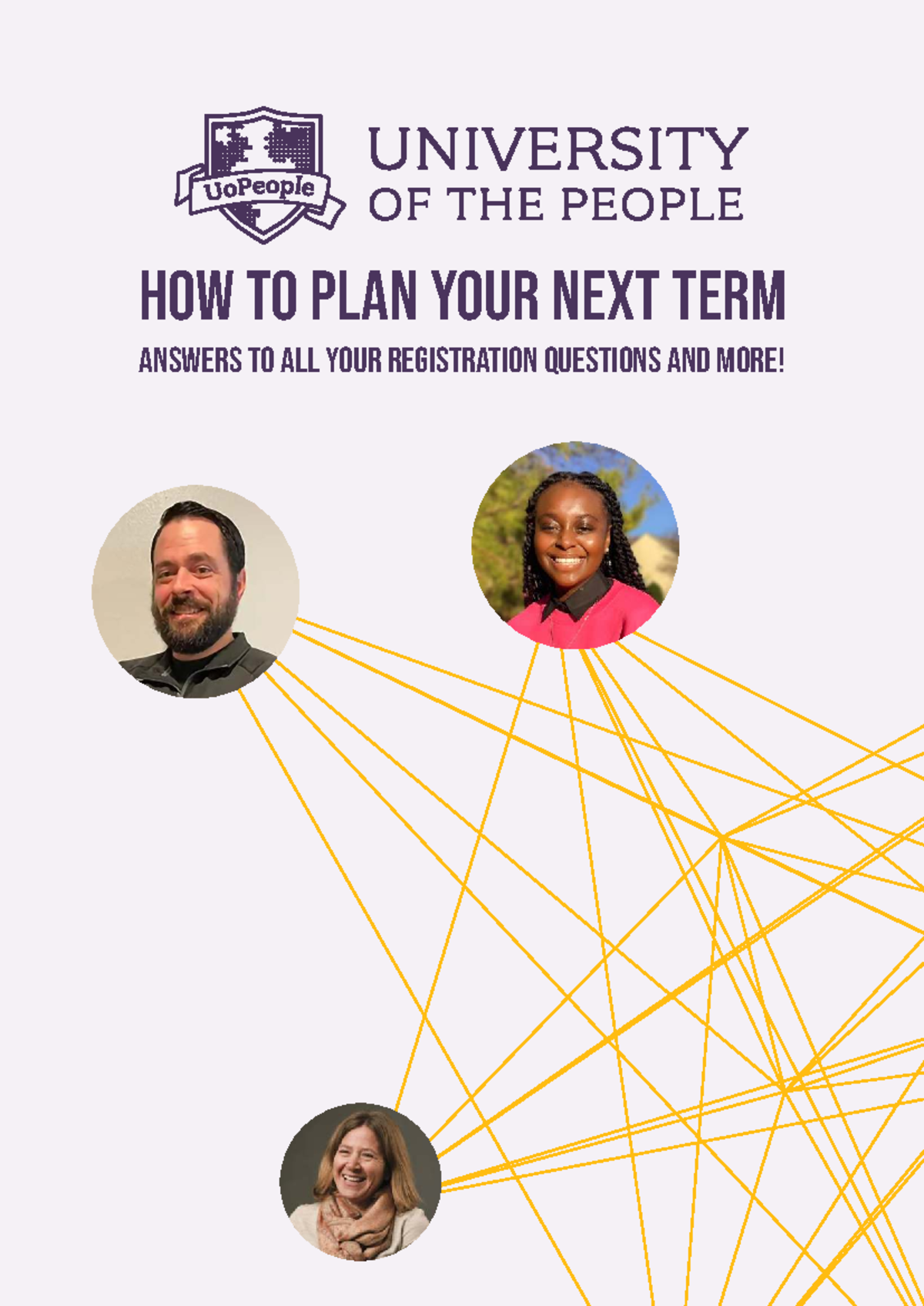 UoPeople

UNIVERSITY OF THE PEOPLE

HOW TO PLAN YOUR NEXT TERM

ANSWERS TO ALL YOUR REGISTRATION QUESTIONS AND MORE!